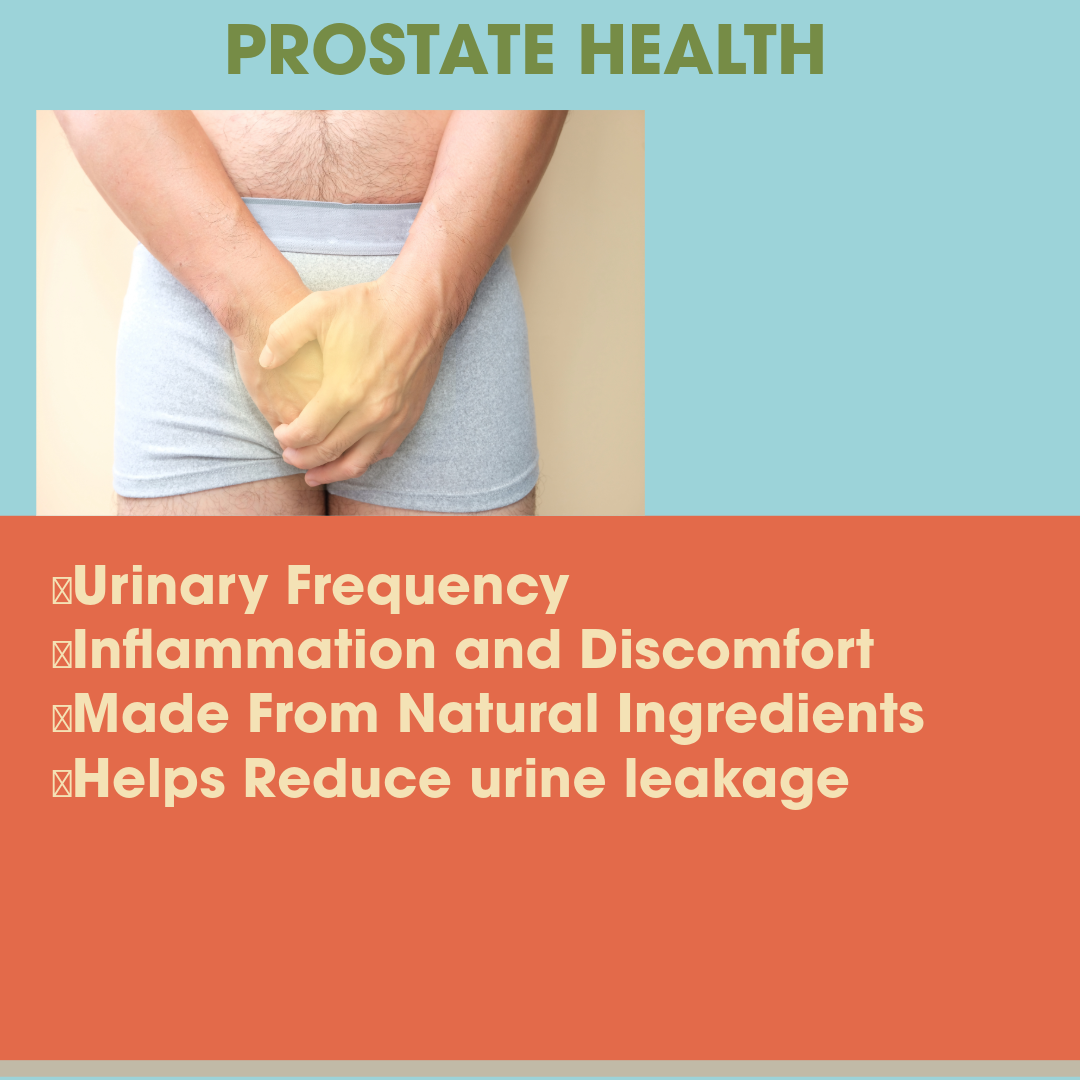 PROSTATE HEALTH

Urinary Frequency
Inflammation and Discomfort
Made From Natural Ingredients
Helps Reduce urine leakage